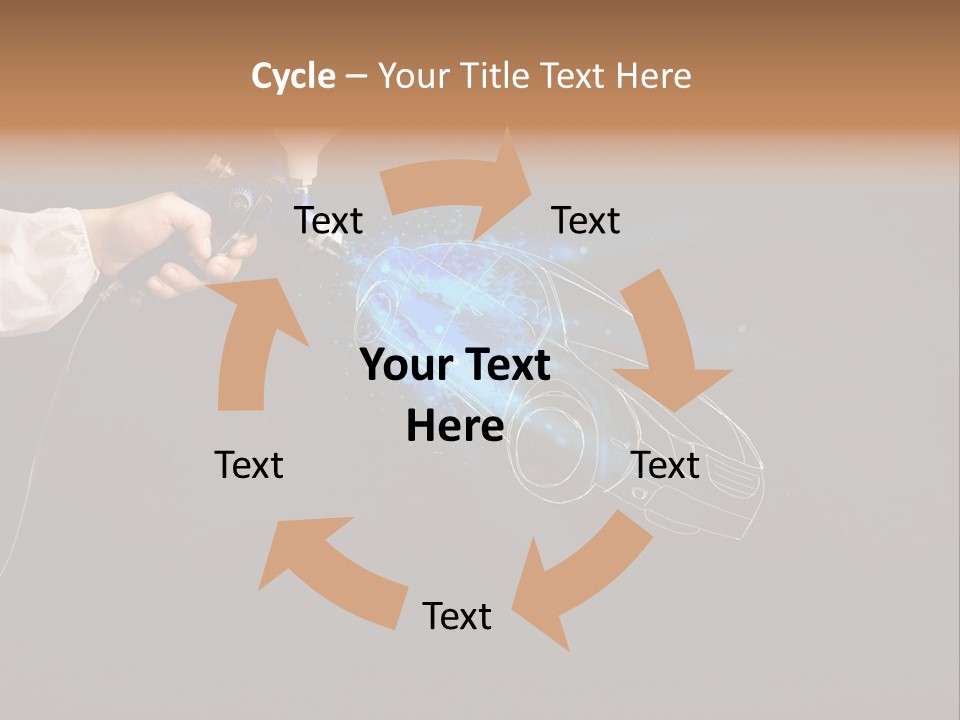 Cycle – Your Title Text Here

Text

Text

Your Text Here

Text

Text

Text